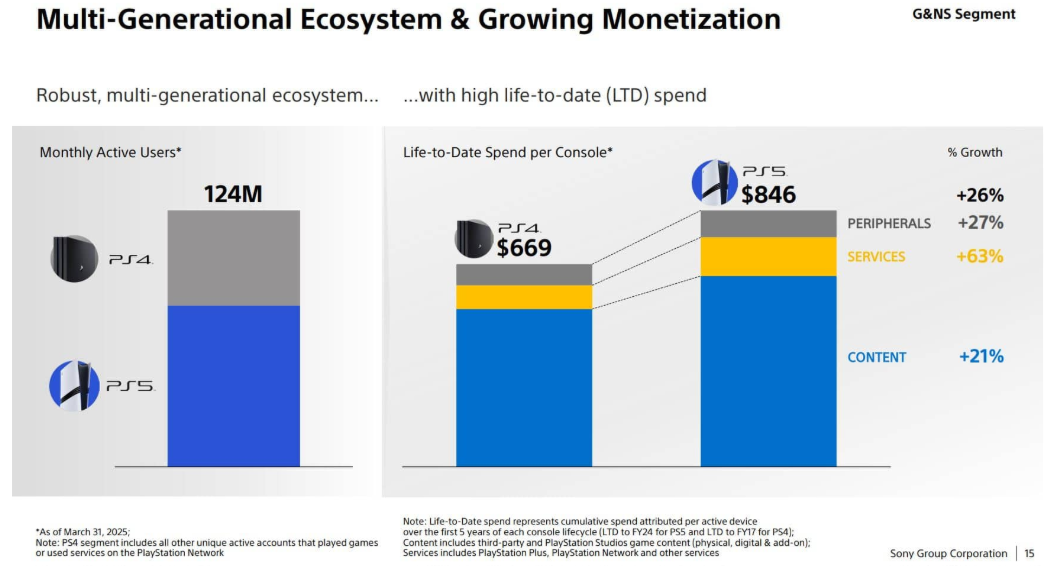 Multi-Generational Ecosystem & Growing Monetization

G&NS Segment

Robust, multi-generational ecosystem...

...with high life-to-date (LTD) spend

Monthly Active Users*

124M

PS4

PS5

Life-to-Date Spend per Console*

% Growth

PS4
$669

PS5
$846

+26%

PERIPHERALS +27%

SERVICES +63%

CONTENT +21%

*As of March 31, 2025;
Note: PS4 segment includes all other unique active accounts that played games or used services on the PlayStation Network

Note: Life-to-Date spend represents cumulative spend attributed per active device over the first 5 years of each console lifecycle (LTD to FY24 for PS5 and LTD to FY17 for PS4);
Content includes third-party and PlayStation Studios game content (physical, digital & add-on);
Services includes PlayStation Plus, PlayStation Network and other services

Sony Group Corporation | 15